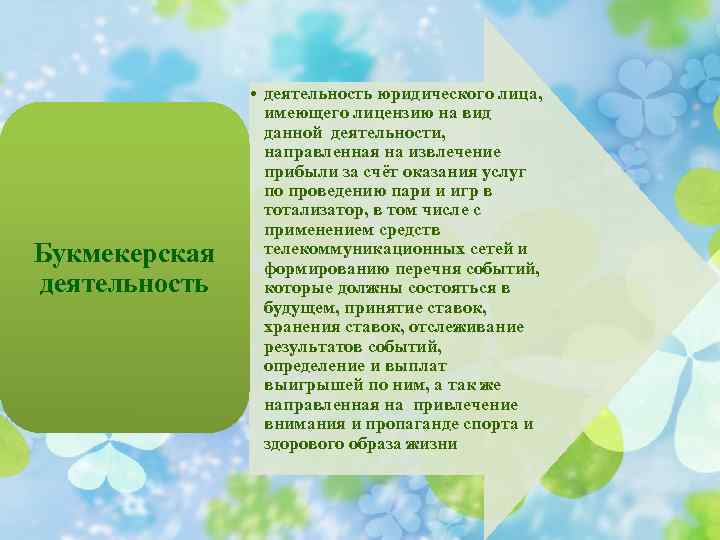 Букмекерская деятельность

• деятельность юридического лица, имеющего лицензию на вид данной деятельности, направленная на извлечение прибыли за счёт оказания услуг по проведению пари и игр в тотализатор, в том числе с применением средств телекоммуникационных сетей и формированию перечня событий, которые должны состояться в будущем, принятие ставок, хранения ставок, отслеживание результатов событий, определение и выплат выигрышей по ним, а так же направленная на привлечение внимания и пропаганде спорта и здорового образа жизни